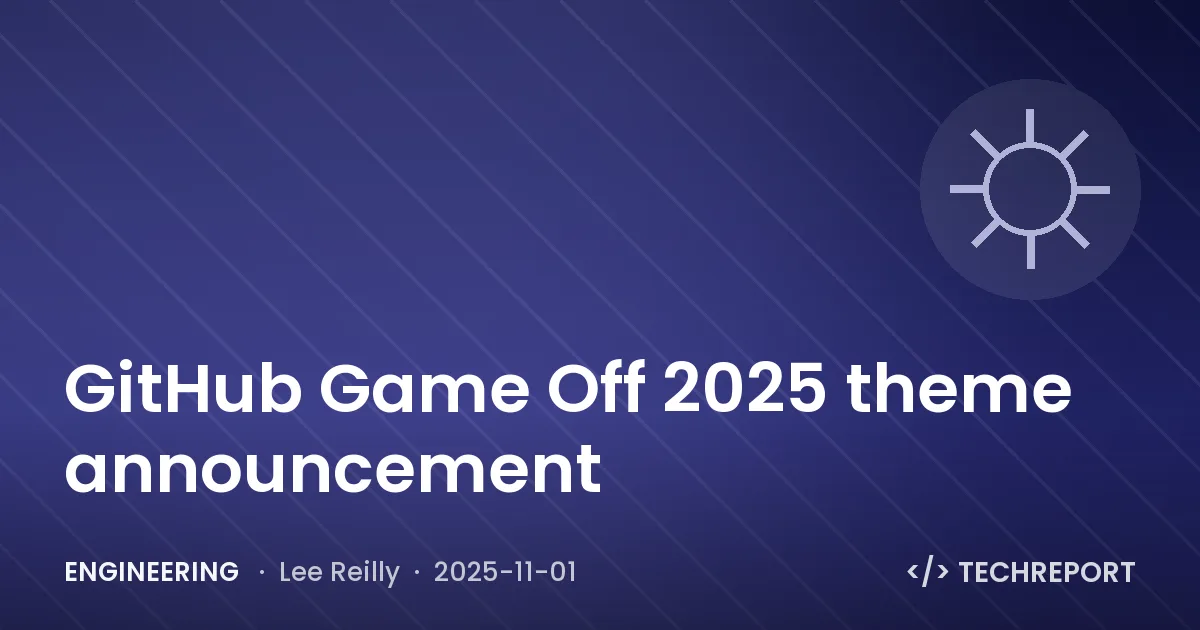 GitHub Game Off 2025 theme announcement

ENGINEERING · Lee Reilly · 2025-11-01

</> TECHREPORT